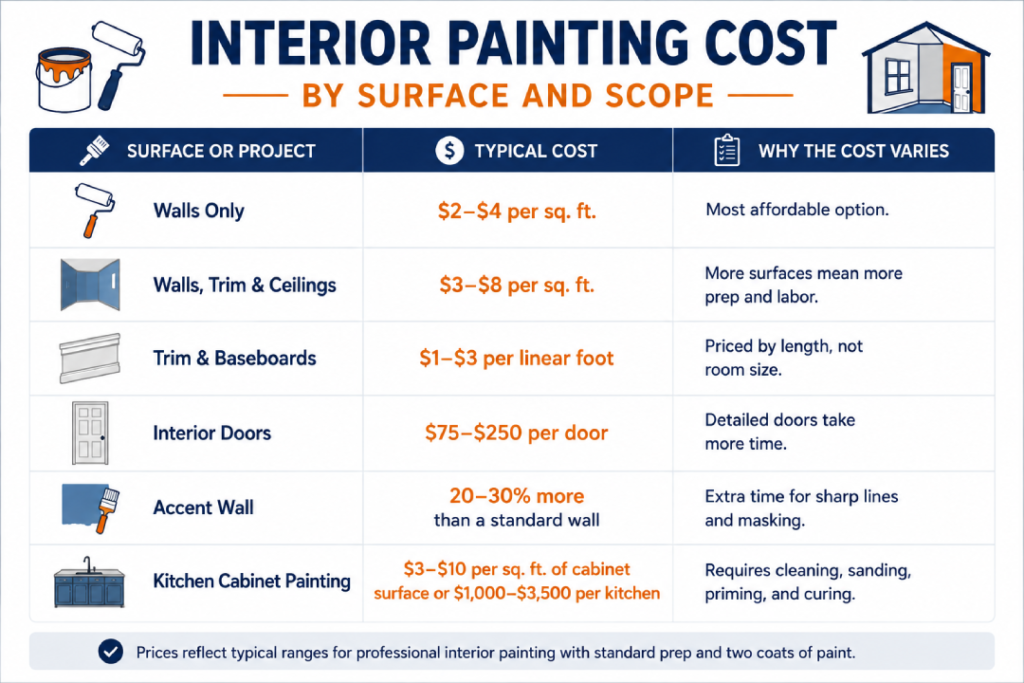 INTERIOR PAINTING COST

BY SURFACE AND SCOPE

| SURFACE OR PROJECT | TYPICAL COST | WHY THE COST VARIES |
|---|---|---|
| Walls Only | \$2–\$4 per sq. ft. | Most affordable option. |
| Walls, Trim & Ceilings | \$3–\$8 per sq. ft. | More surfaces mean more prep and labor. |
| Trim & Baseboards | \$1–\$3 per linear foot | Priced by length, not room size. |
| Interior Doors | \$75–\$250 per door | Detailed doors take more time. |
| Accent Wall | 20–30% more than a standard wall | Extra time for sharp lines and masking. |
| Kitchen Cabinet Painting | \$3–\$10 per sq. ft. of cabinet surface or \$1,000–\$3,500 per kitchen | Requires cleaning, sanding, priming, and curing. |

Prices reflect typical ranges for professional interior painting with standard prep and two coats of paint.